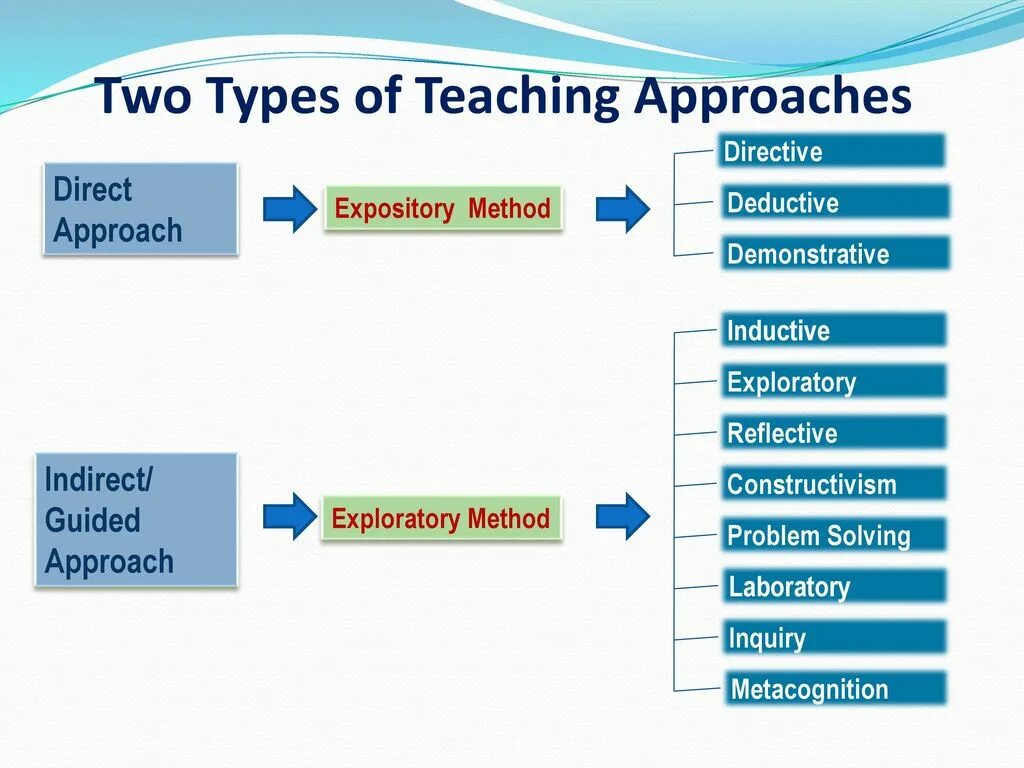 Two Types of Teaching Approaches

Direct Approach

Expository Method

Directive

Deductive

Demonstrative

Indirect/ Guided Approach

Exploratory Method

Inductive

Exploratory

Reflective

Constructivism

Problem Solving

Laboratory

Inquiry

Metacognition